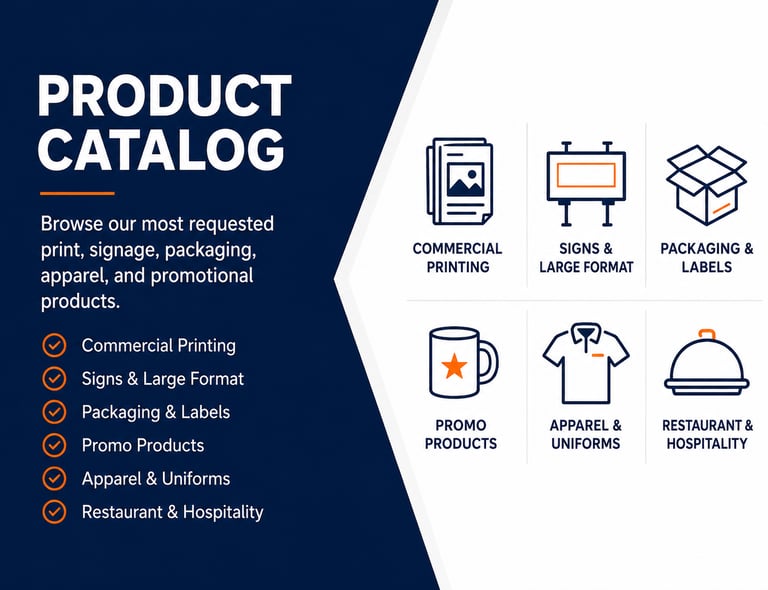 PRODUCT CATALOG

Browse our most requested print, signage, packaging, apparel, and promotional products.

Commercial Printing
Signs & Large Format
Packaging & Labels
Promo Products
Apparel & Uniforms
Restaurant & Hospitality

COMMERCIAL PRINTING

SIGNS & LARGE FORMAT

PACKAGING & LABELS

PROMO PRODUCTS

APPAREL & UNIFORMS

RESTAURANT & HOSPITALITY